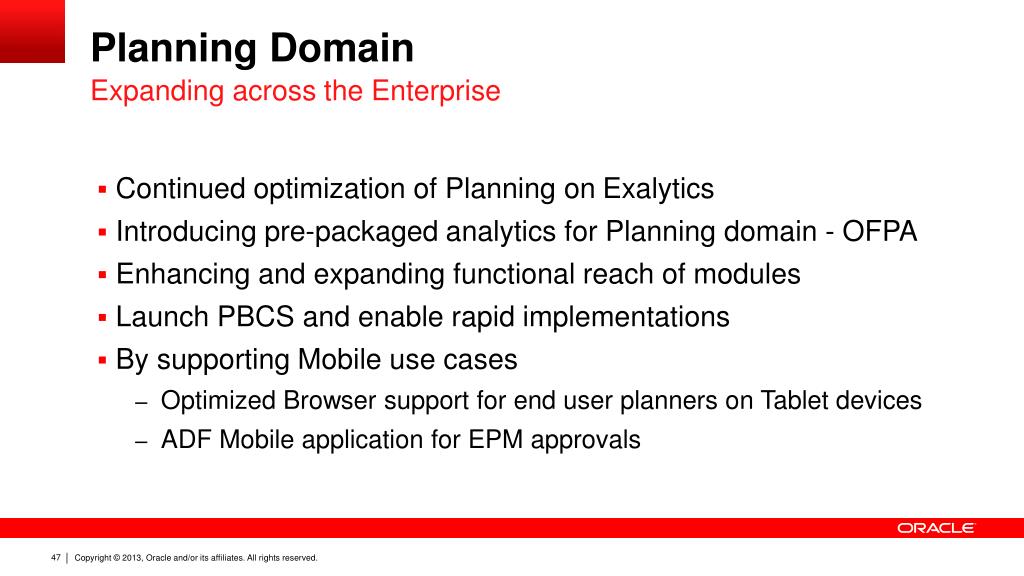 Planning Domain
Expanding across the Enterprise

▪ Continued optimization of Planning on Exalytics
▪ Introducing pre-packaged analytics for Planning domain - OFPA
▪ Enhancing and expanding functional reach of modules
▪ Launch PBCS and enable rapid implementations
▪ By supporting Mobile use cases
– Optimized Browser support for end user planners on Tablet devices
– ADF Mobile application for EPM approvals

ORACLE

47 | Copyright © 2013, Oracle and/or its affiliates. All rights reserved.